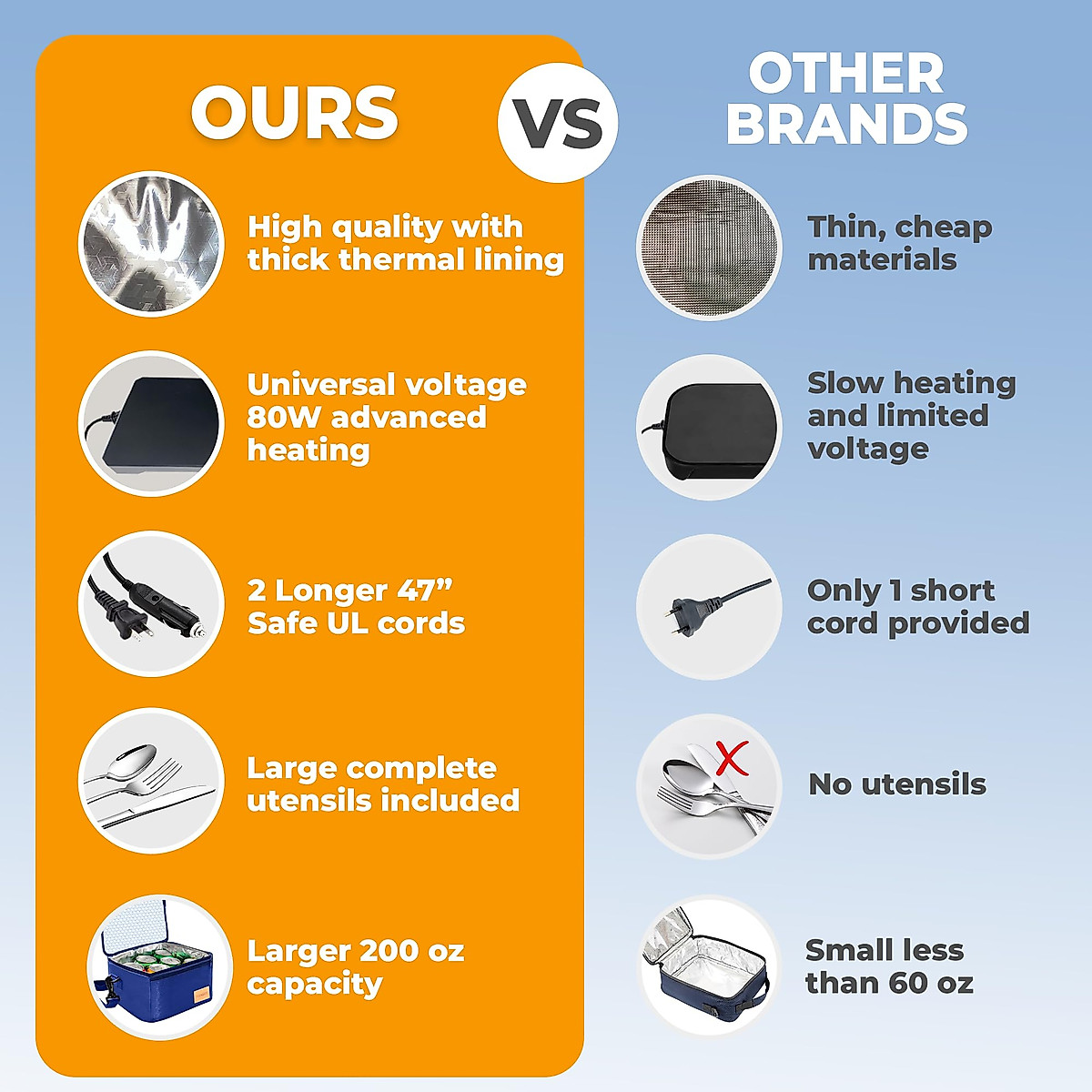 OURS

VS

OTHER BRANDS

High quality with thick thermal lining

Universal voltage 80W advanced heating

2 Longer 47” Safe UL cords

Large complete utensils included

Larger 200 oz capacity

Thin, cheap materials

Slow heating and limited voltage

Only 1 short cord provided

No utensils

Small less than 60 oz